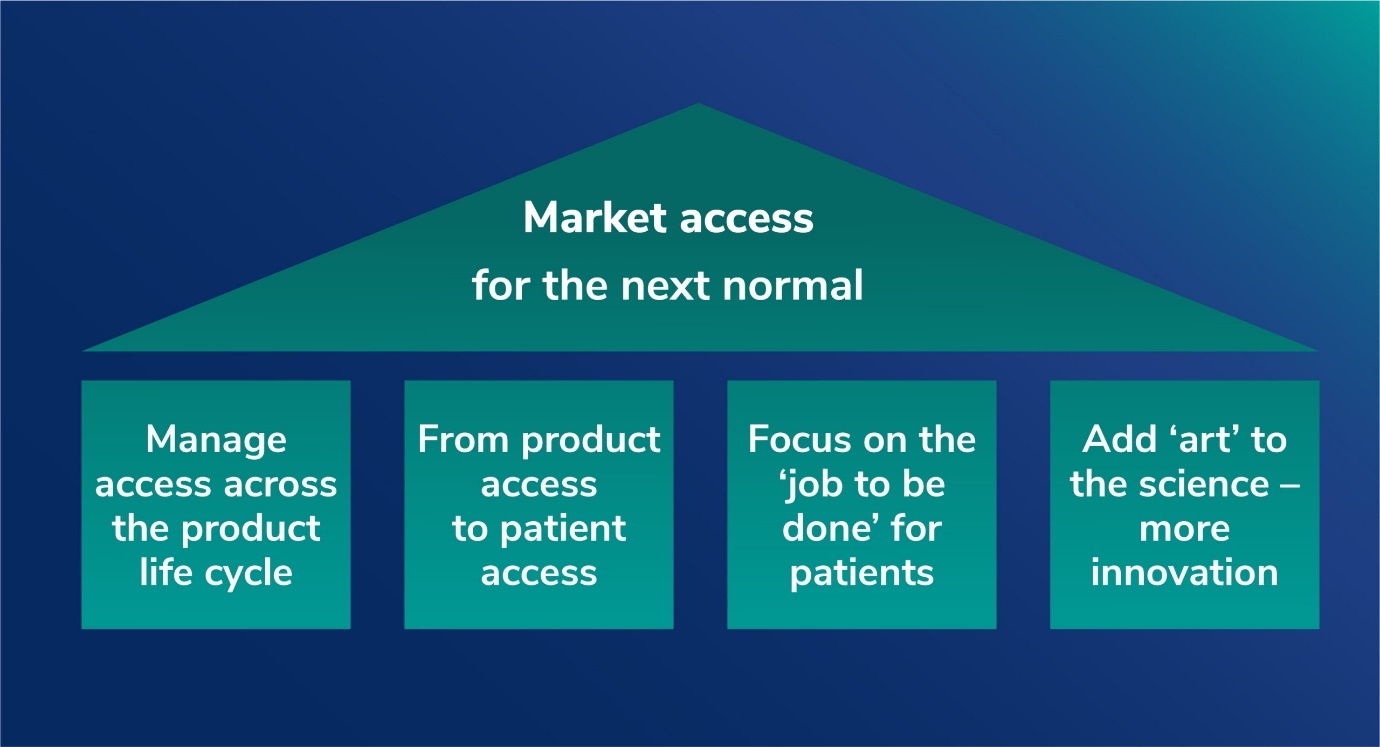 Market access
for the next normal

Manage access across the product life cycle

From product access to patient access

Focus on the ‘job to be done’ for patients

Add ‘art’ to the science – more innovation